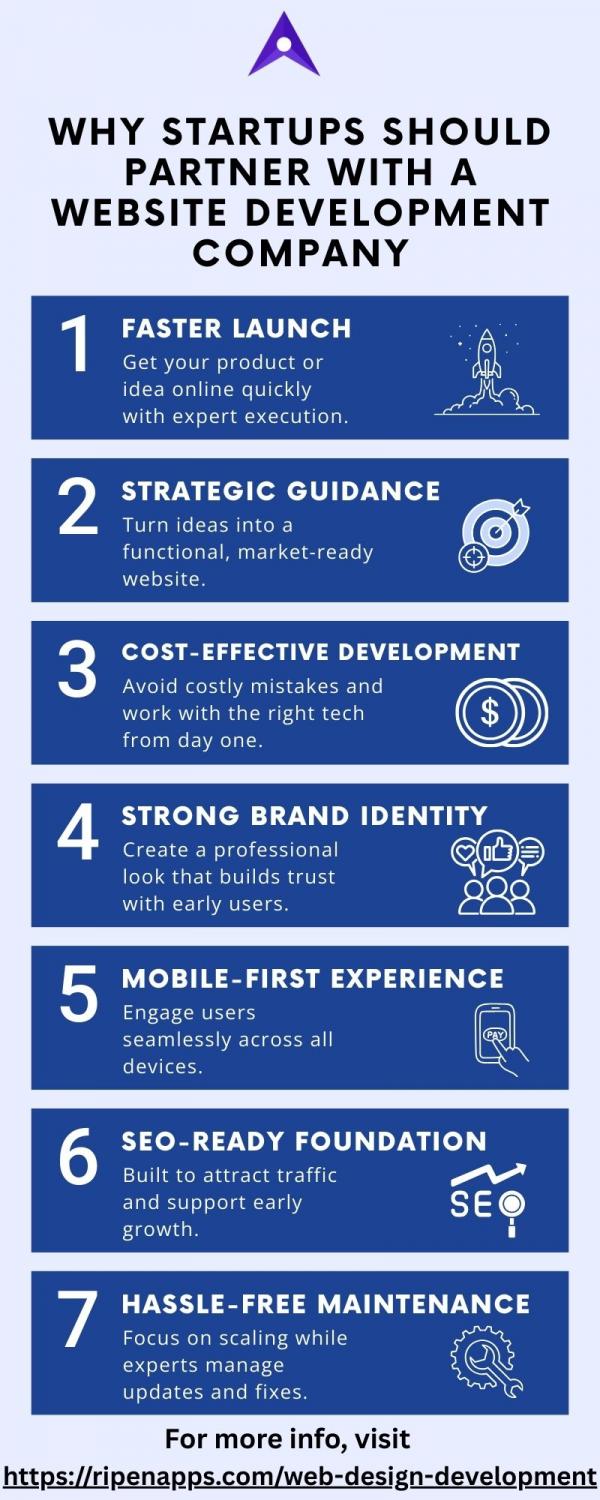 WHY STARTUPS SHOULD PARTNER WITH A WEBSITE DEVELOPMENT COMPANY

1 FASTER LAUNCH
Get your product or idea online quickly with expert execution.

2 STRATEGIC GUIDANCE
Turn ideas into a functional, market-ready website.

3 COST-EFFECTIVE DEVELOPMENT
Avoid costly mistakes and work with the right tech from day one.

$

4 STRONG BRAND IDENTITY
Create a professional look that builds trust with early users.

5 MOBILE-FIRST EXPERIENCE
Engage users seamlessly across all devices.

PAY

6 SEO-READY FOUNDATION
Built to attract traffic and support early growth.

SEO

7 HASSLE-FREE MAINTENANCE
Focus on scaling while experts manage updates and fixes.

For more info, visit
https://ripenapps.com/web-design-development